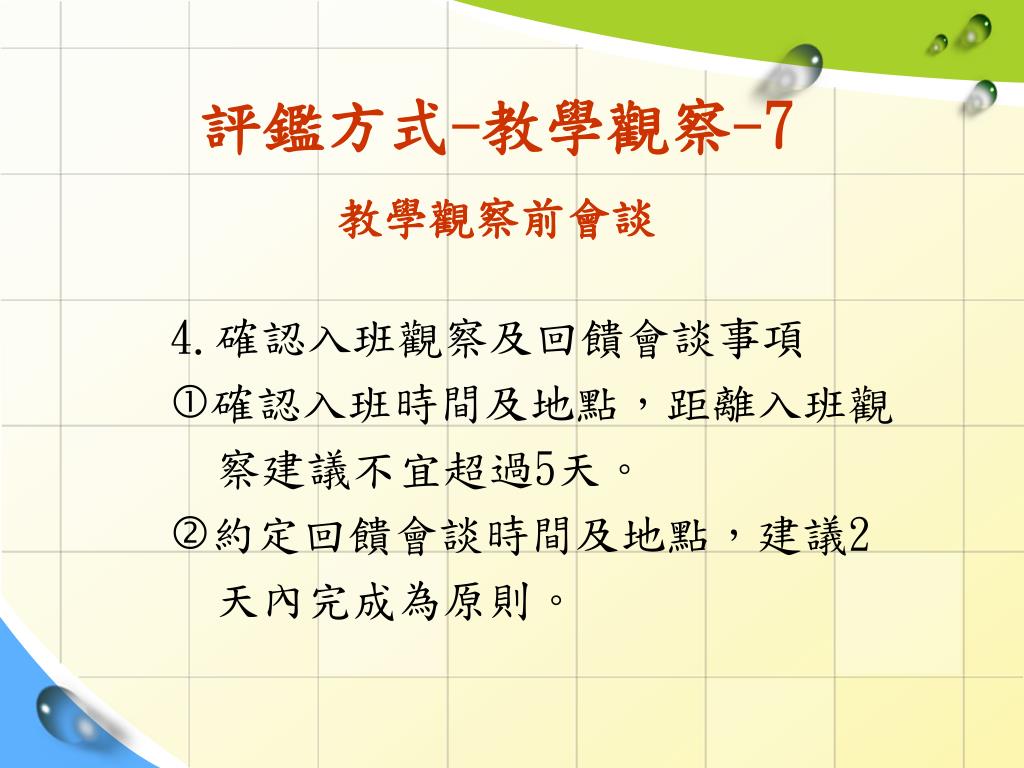 評鑑方式-教學觀察-7

教學觀察前會談

4.確認入班觀察及回饋會談事項

①確認入班時間及地點，距離入班觀察建議不宜超過5天。

②約定回饋會談時間及地點，建議2天內完成為原則。